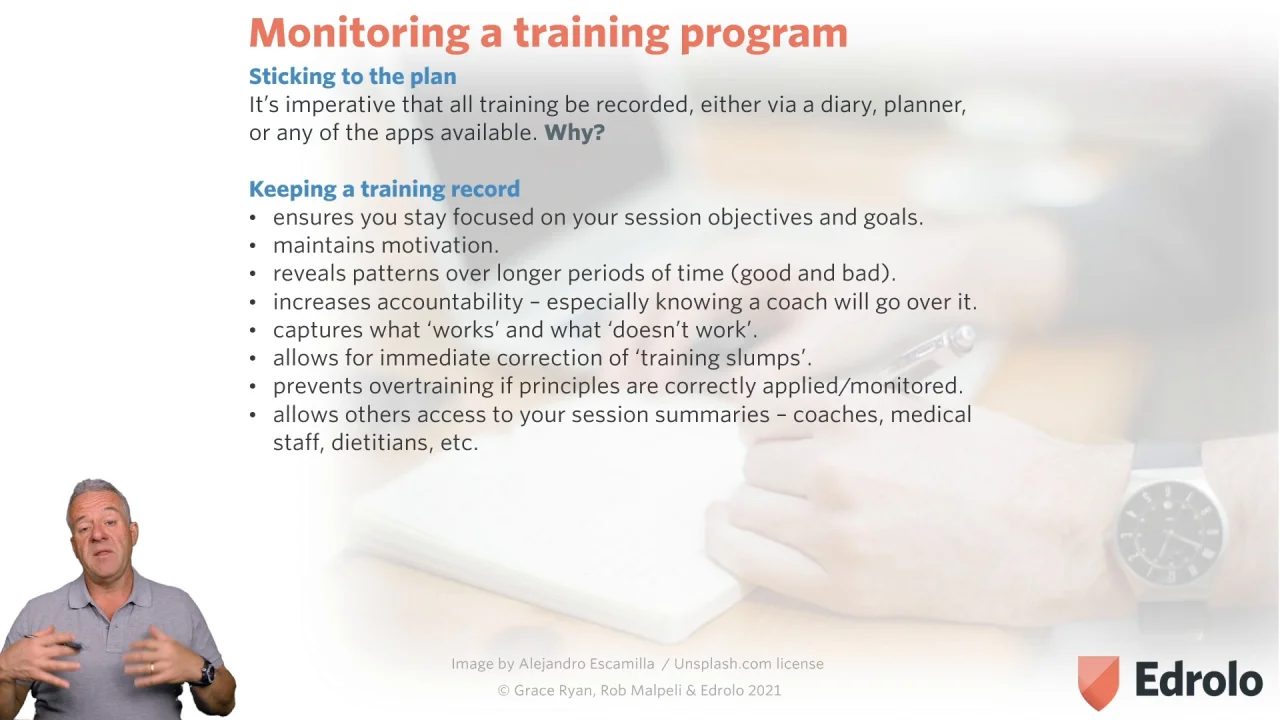 Monitoring a training program

Sticking to the plan
It's imperative that all training be recorded, either via a diary, planner, or any of the apps available. Why?

Keeping a training record
• ensures you stay focused on your session objectives and goals.
• maintains motivation.
• reveals patterns over longer periods of time (good and bad).
• increases accountability – especially knowing a coach will go over it.
• captures what 'works' and what 'doesn't work'.
• allows for immediate correction of 'training slumps'.
• prevents overtraining if principles are correctly applied/monitored.
• allows others access to your session summaries – coaches, medical staff, dietitians, etc.

Image by Alejandro Escamilla / Unsplash.com license
© Grace Ryan, Rob Malpeli & Edrolo 2021

Edrolo